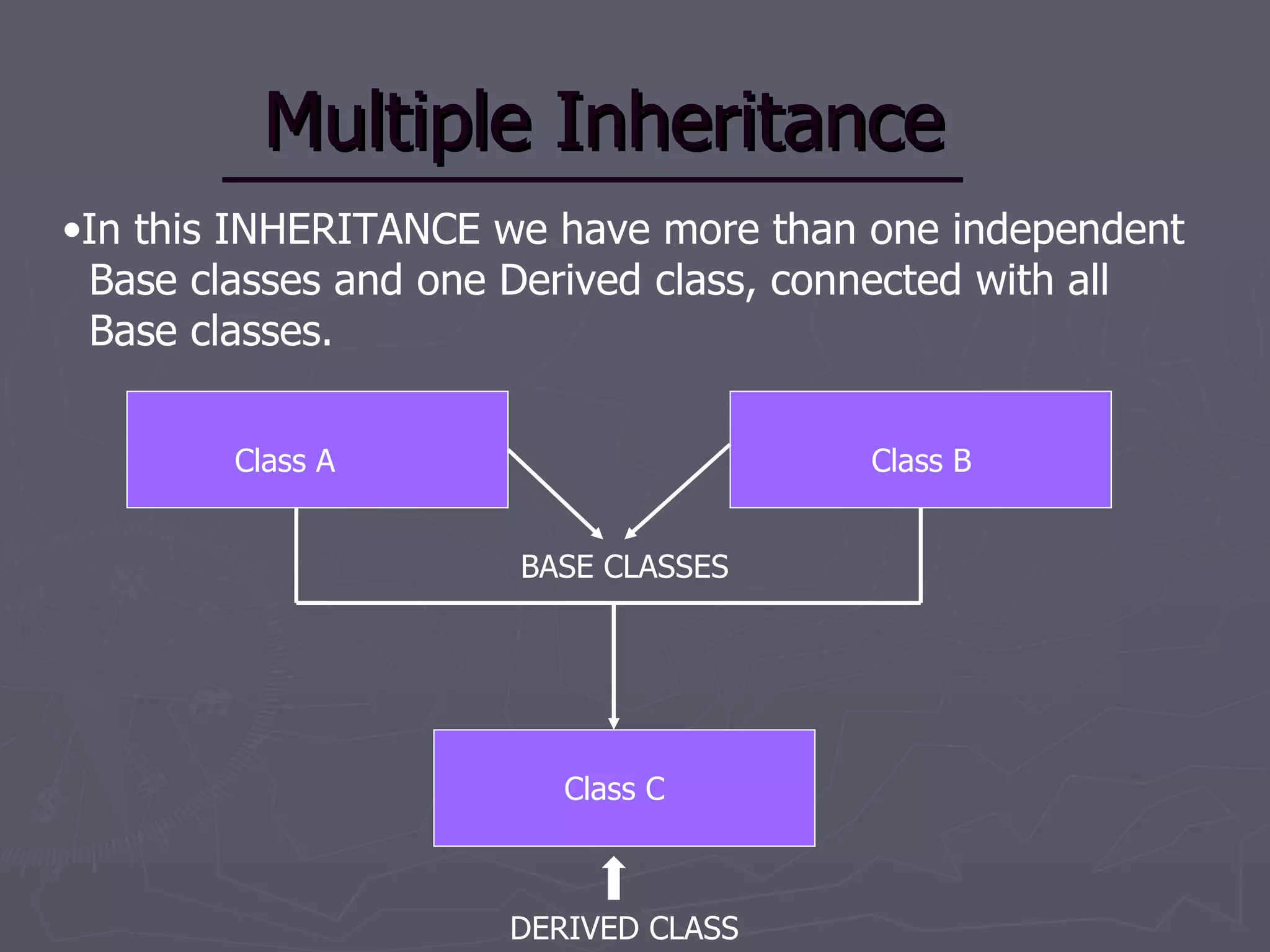 Multiple Inheritance

•In this INHERITANCE we have more than one independent Base classes and one Derived class, connected with all Base classes.

Class A

Class B

BASE CLASSES

Class C

DERIVED CLASS